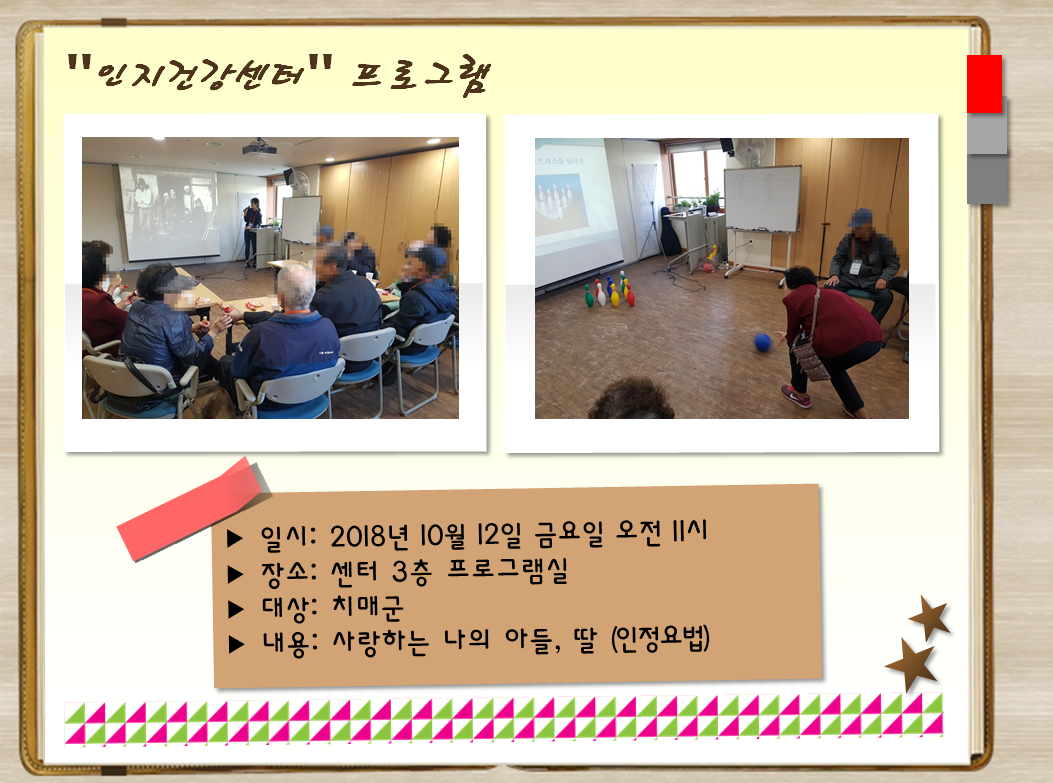 "인지건강센터" 프로그램

▶ 일시: 2018년 10월 12일 금요일 오전 11시
▶ 장소: 센터 3층 프로그램실
▶ 대상: 치매군
▶ 내용: 사랑하는 나의 아들, 딸 (인정요법)